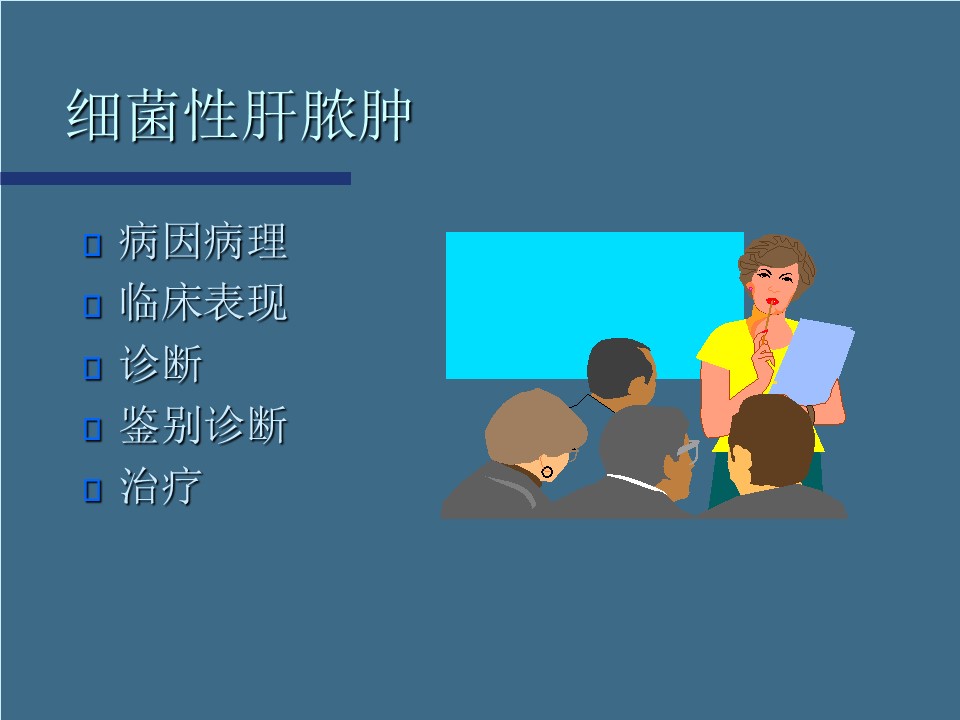 细菌性肝脓肿

- 病因病理
- 临床表现
- 诊断
- 鉴别诊断
- 治疗